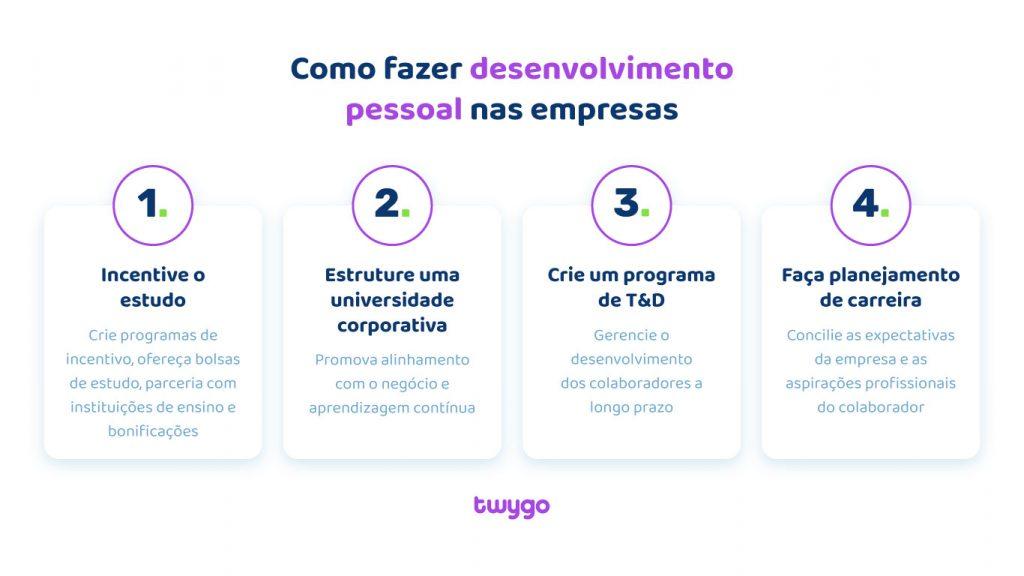 Como fazer desenvolvimento pessoal nas empresas

1.

Incentive o estudo

Crie programas de incentivo, ofereça bolsas de estudo, parceria com instituições de ensino e bonificações

2.

Estruture uma universidade corporativa

Promova alinhamento com o negócio e aprendizagem contínua

3.

Crie um programa de T&D

Gerencie o desenvolvimento dos colaboradores a longo prazo

4.

Faça planejamento de carreira

Concilie as expectativas da empresa e as aspirações profissionais do colaborador

twygo